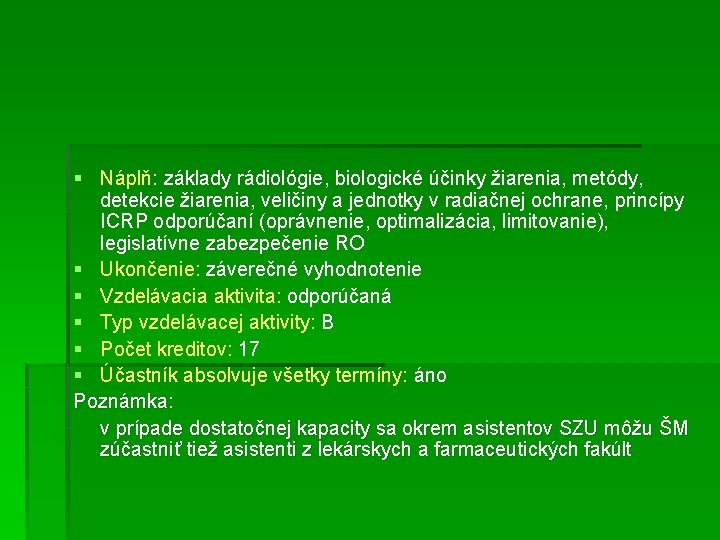 ▪ Náplň: základy rádiológie, biologické účinky žiarenia, metódy, detekcie žiarenia, veličiny a jednotky v radiačnej ochrane, princípy ICRP odporúčaní (oprávnenie, optimalizácia, limitovanie), legislatívne zabezpečenie RO
▪ Ukončenie: záverečné vyhodnotenie
▪ Vzdelávacia aktivita: odporúčaná
▪ Typ vzdelávacej aktivity: B
▪ Počet kreditov: 17
▪ Účastník absolvuje všetky termíny: áno

Poznámka:

v prípade dostatočnej kapacity sa okrem asistentov SZU môžu ŠM zúčastniť tiež asistenti z lekárskych a farmaceutických fakúlt